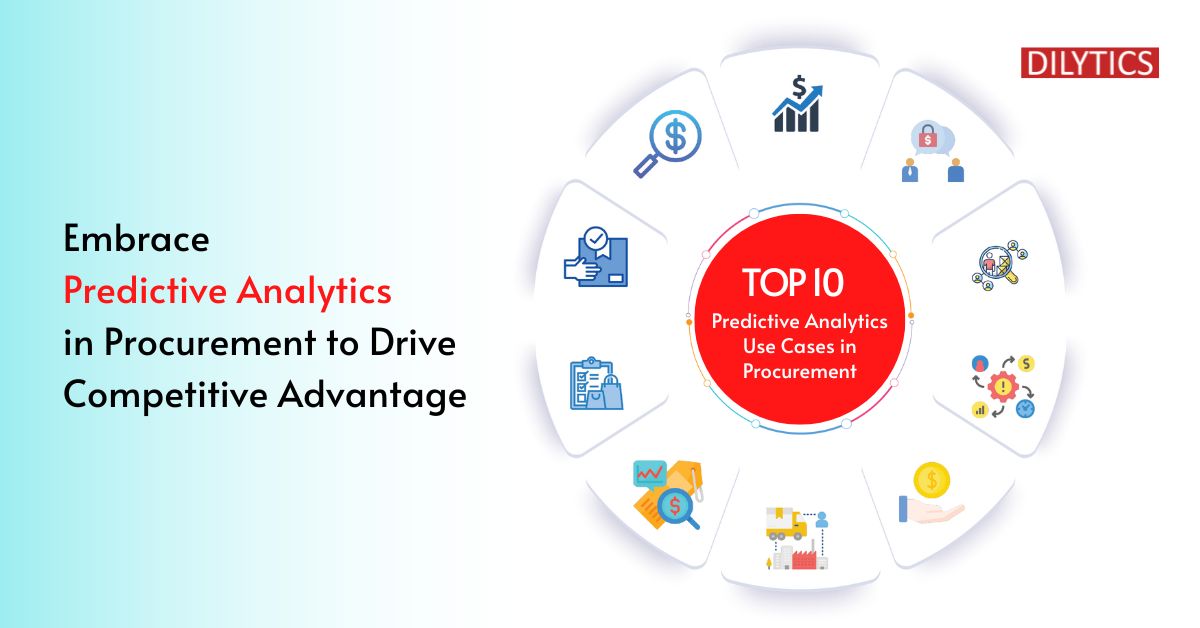 DILYTICS

Embrace Predictive Analytics in Procurement to Drive Competitive Advantage

TOP 10
Predictive Analytics Use Cases in Procurement